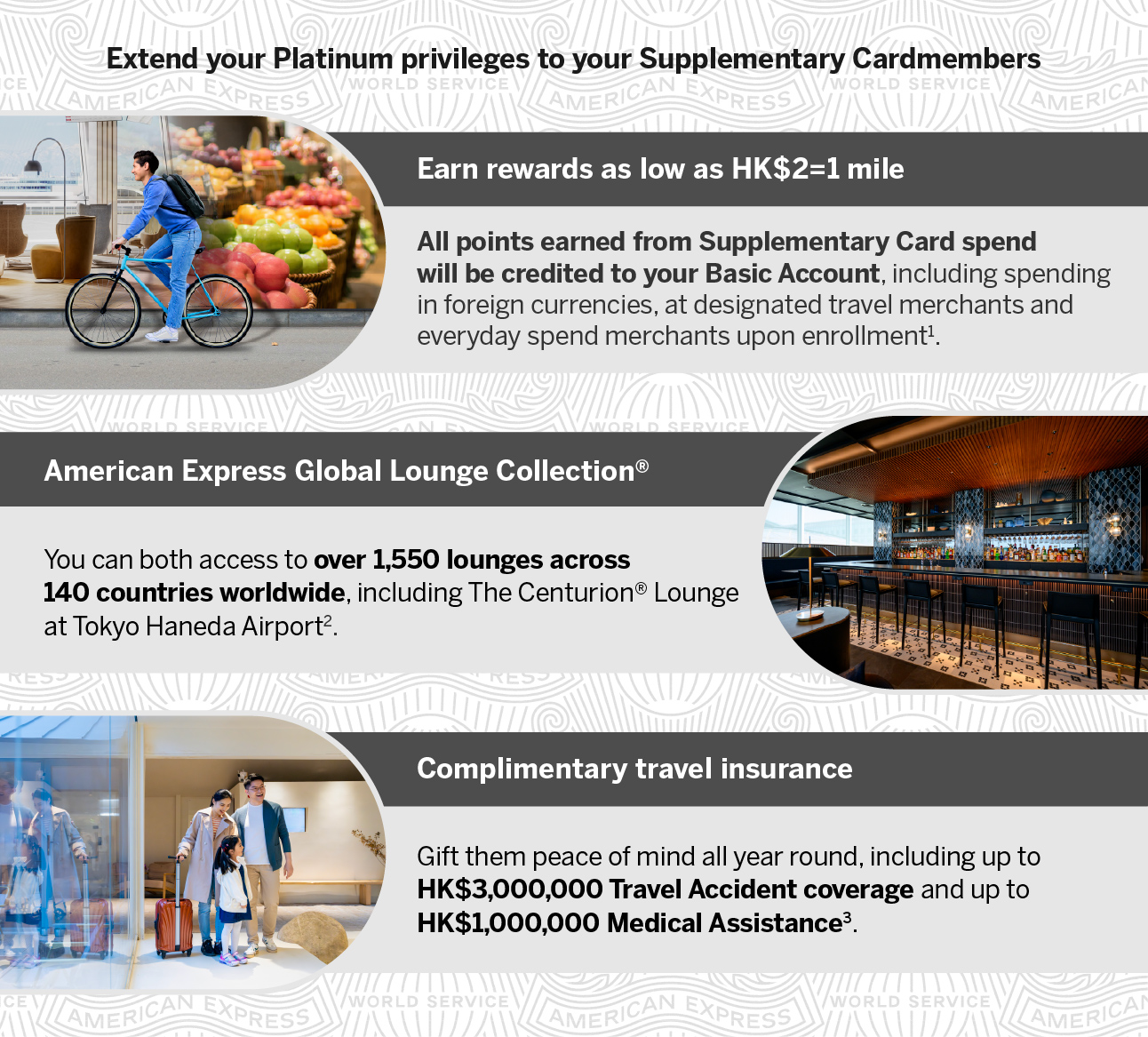 Extend your Platinum privileges to your Supplementary Cardmembers

Earn rewards as low as HK$2=1 mile

All points earned from Supplementary Card spend will be credited to your Basic Account, including spending in foreign currencies, at designated travel merchants and everyday spend merchants upon enrollment$^1$.

American Express Global Lounge Collection®

You can both access to over 1,550 lounges across 140 countries worldwide, including The Centurion® Lounge at Tokyo Haneda Airport$^2$.

Complimentary travel insurance

Gift them peace of mind all year round, including up to HK$3,000,000 Travel Accident coverage and up to HK$1,000,000 Medical Assistance$^3$.